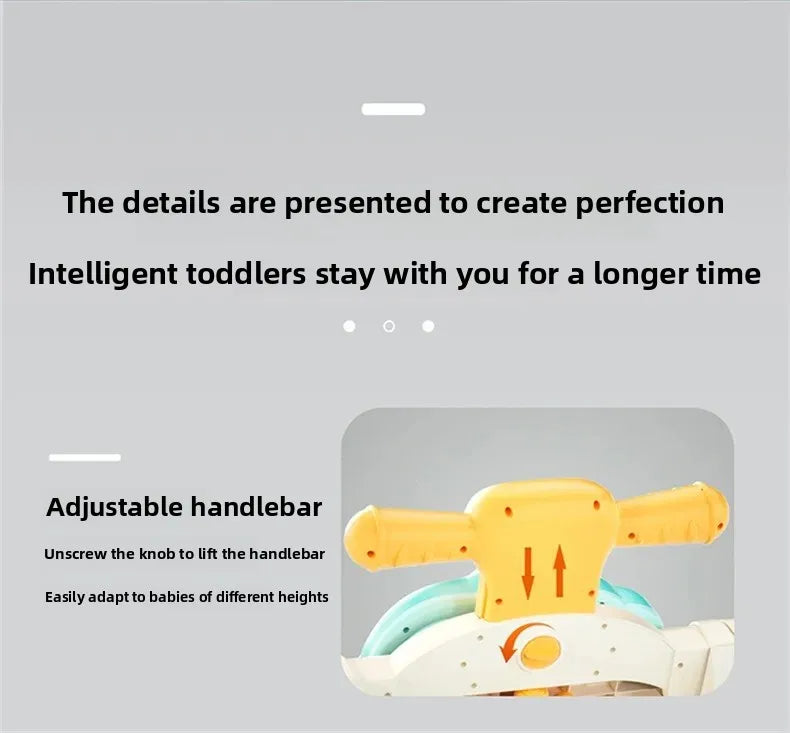 The details are presented to create perfection

Intelligent toddlers stay with you for a longer time

Adjustable handlebar

Unscrew the knob to lift the handlebar

Easily adapt to babies of different heights